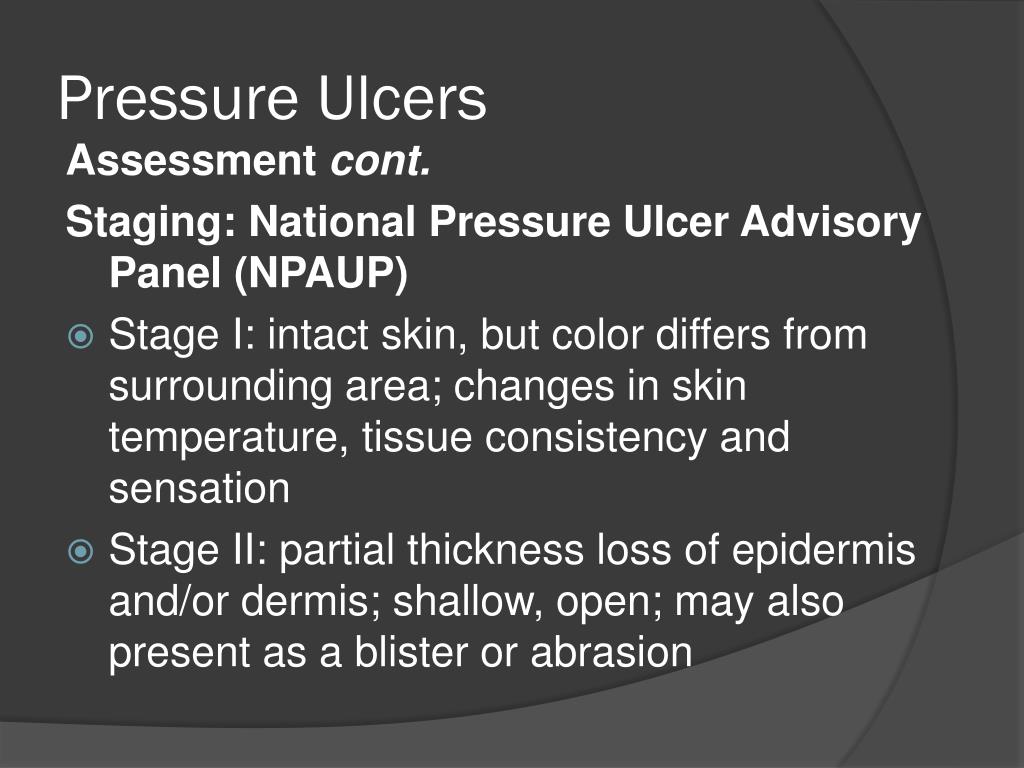 Pressure Ulcers

Assessment cont.

Staging: National Pressure Ulcer Advisory Panel (NPAUP)

Stage I: intact skin, but color differs from surrounding area; changes in skin temperature, tissue consistency and sensation

Stage II: partial thickness loss of epidermis and/or dermis; shallow, open; may also present as a blister or abrasion